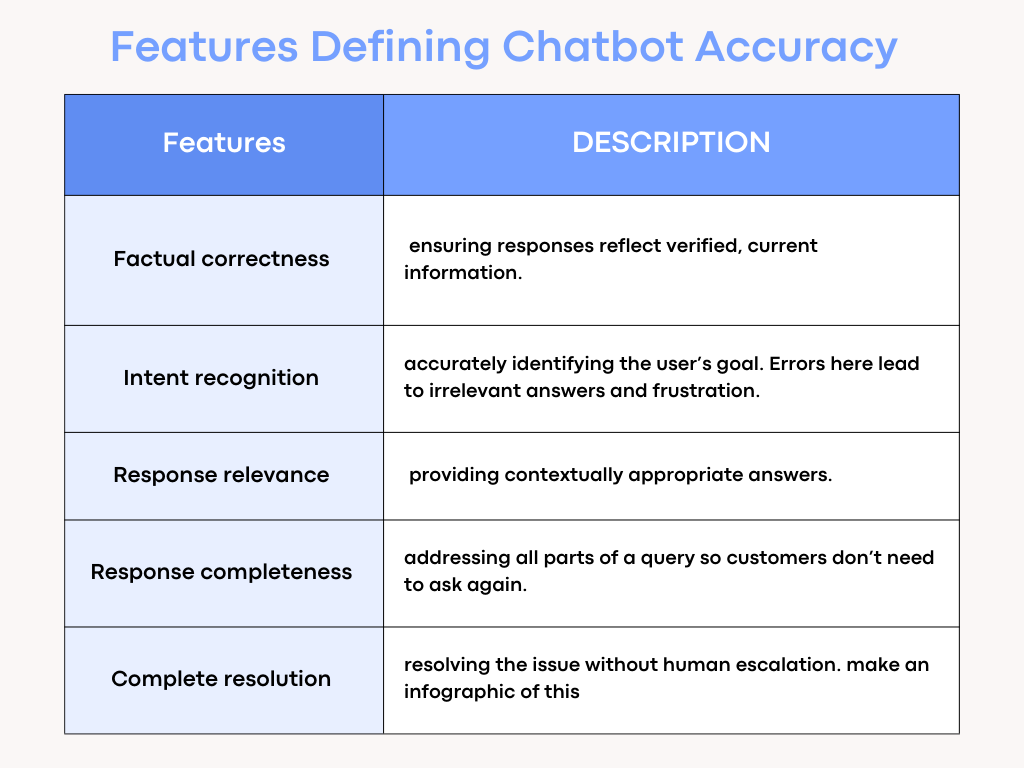 Features Defining Chatbot Accuracy

| Features | DESCRIPTION |
|---|---|
| Factual correctness | ensuring responses reflect verified, current information. |
| Intent recognition | accurately identifying the user's goal. Errors here lead to irrelevant answers and frustration. |
| Response relevance | providing contextually appropriate answers. |
| Response completeness | addressing all parts of a query so customers don't need to ask again. |
| Complete resolution | resolving the issue without human escalation. make an infographic of this |